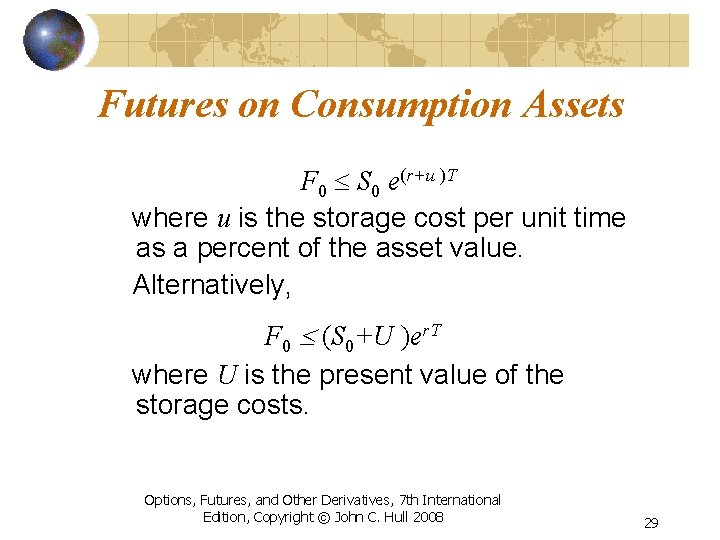 Futures on Consumption Assets

$F_0 \leq S_0 e^{(r+u)T}$

where $u$ is the storage cost per unit time as a percent of the asset value.

Alternatively,

$F_0 \leq (S_0+U)e^{rT}$

where $U$ is the present value of the storage costs.

Options, Futures, and Other Derivatives, 7th International Edition, Copyright © John C. Hull 2008

29